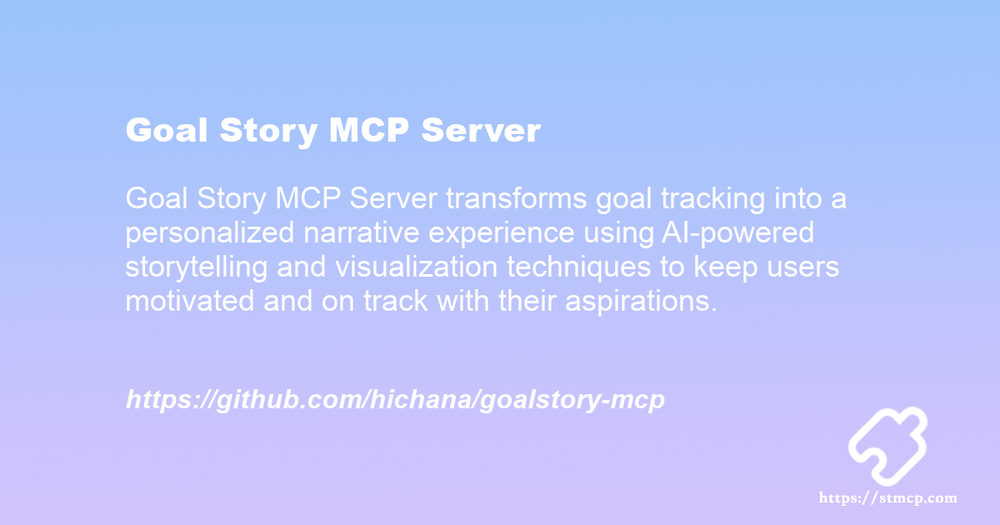 Goal Story MCP Server

Goal Story MCP Server transforms goal tracking into a personalized narrative experience using AI-powered storytelling and visualization techniques to keep users motivated and on track with their aspirations.

https://github.com/hichana/goalstory-mcp

https://stmcp.com